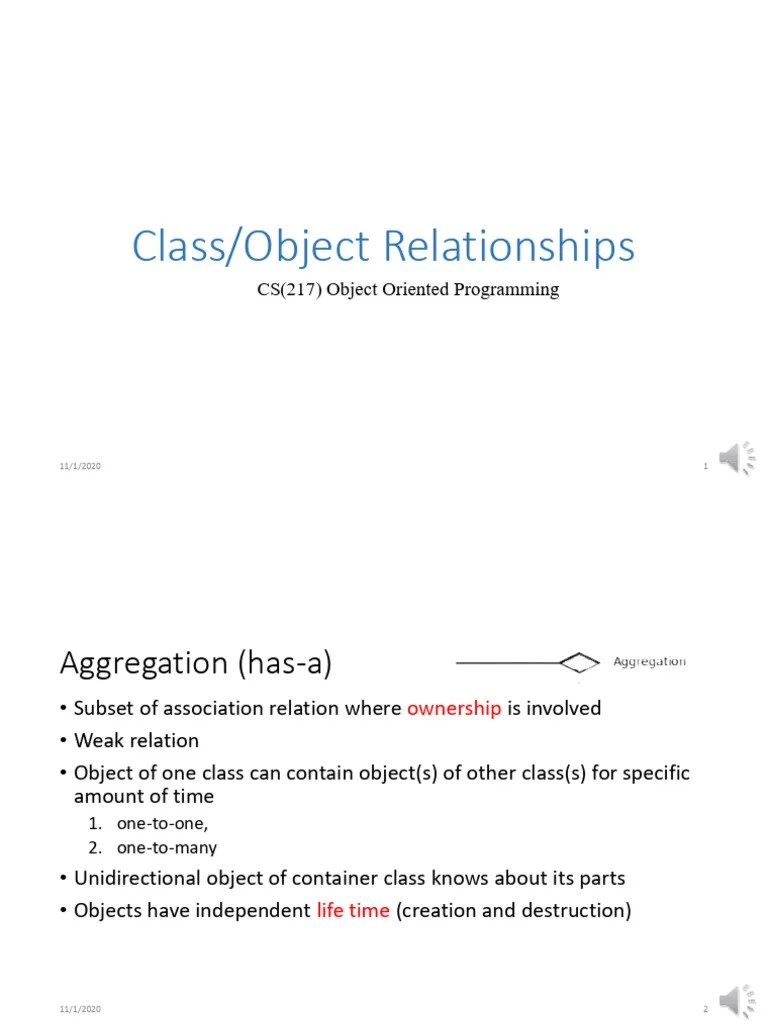 Class/Object Relationships

CS(217) Object Oriented Programming

11/1/2020

1

Aggregation (has-a)

Aggregation

• Subset of association relation where ownership is involved

• Weak relation

• Object of one class can contain object(s) of other class(s) for specific amount of time

1. one-to-one,
2. one-to-many

• Unidirectional object of container class knows about its parts

• Objects have independent life time (creation and destruction)

11/1/2020

2